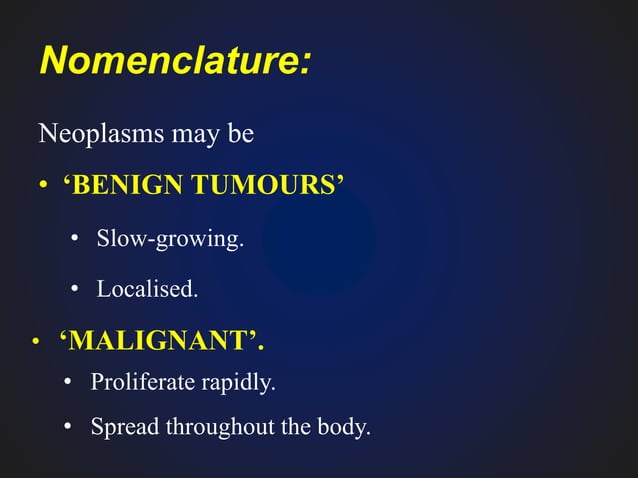 Nomenclature:

Neoplasms may be

• ‘BENIGN TUMOURS’

• Slow-growing.

• Localised.

• ‘MALIGNANT’.

• Proliferate rapidly.

• Spread throughout the body.